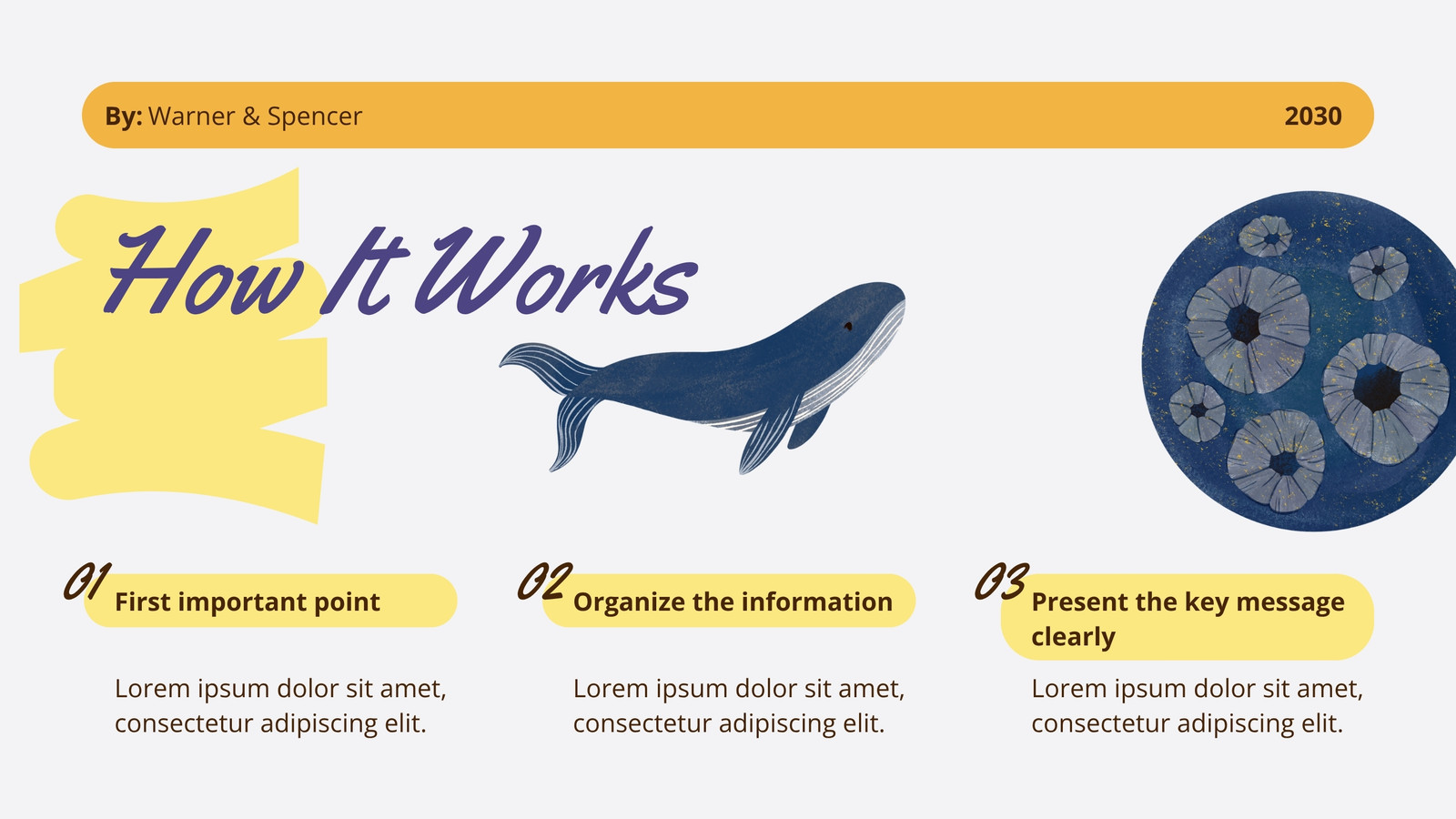 By: Warner & Spencer

2030

How It Works

01

First important point

Lorem ipsum dolor sit amet, consectetur adipiscing elit.

02

Organize the information

Lorem ipsum dolor sit amet, consectetur adipiscing elit.

03

Present the key message clearly

Lorem ipsum dolor sit amet, consectetur adipiscing elit.